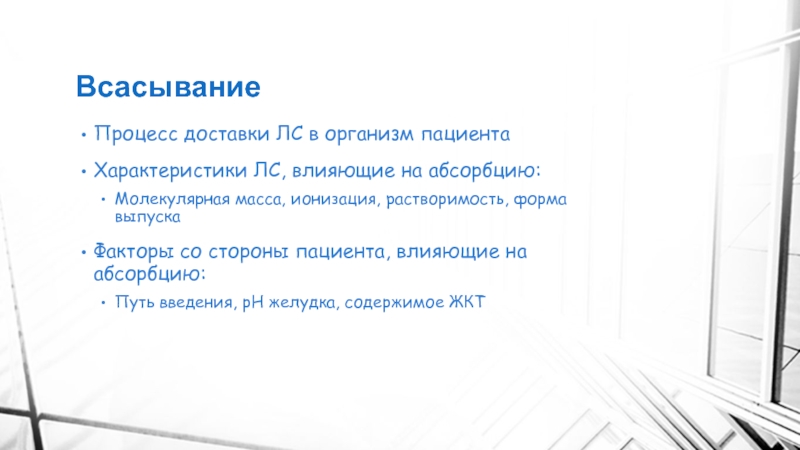 Всасывание

• Процесс доставки ЛС в организм пациента

• Характеристики ЛС, влияющие на абсорбцию:
 • Молекулярная масса, ионизация, растворимость, форма выпуска

• Факторы со стороны пациента, влияющие на абсорбцию:
 • Путь введения, pH желудка, содержимое ЖКТ